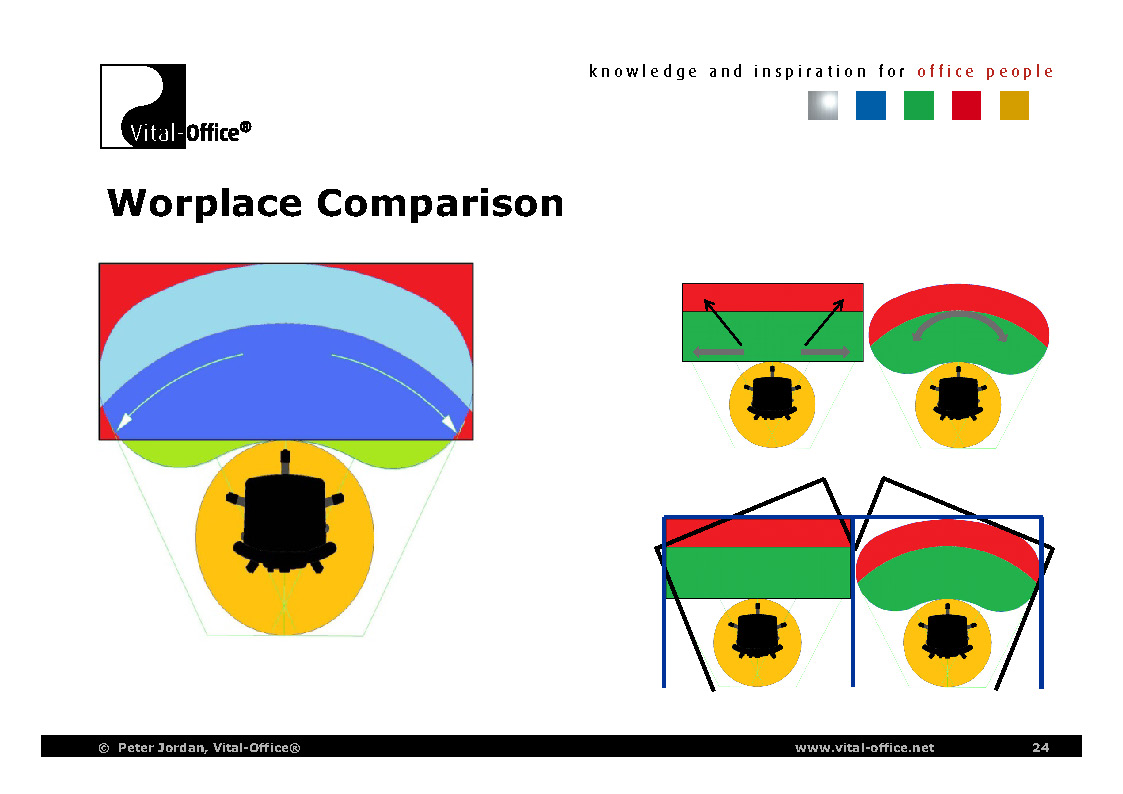 Vital-Office®

knowledge and inspiration for office people

Worplace Comparison

© Peter Jordan, Vital-Office®

www.vital-office.net

24